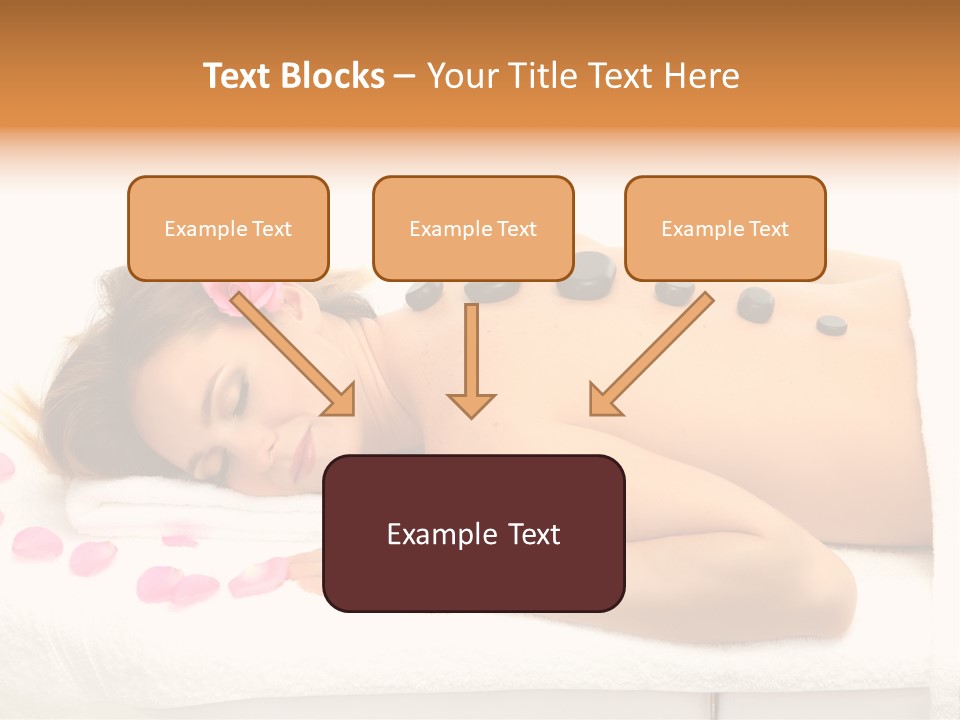 Text Blocks – Your Title Text Here

Example Text

Example Text

Example Text

Example Text